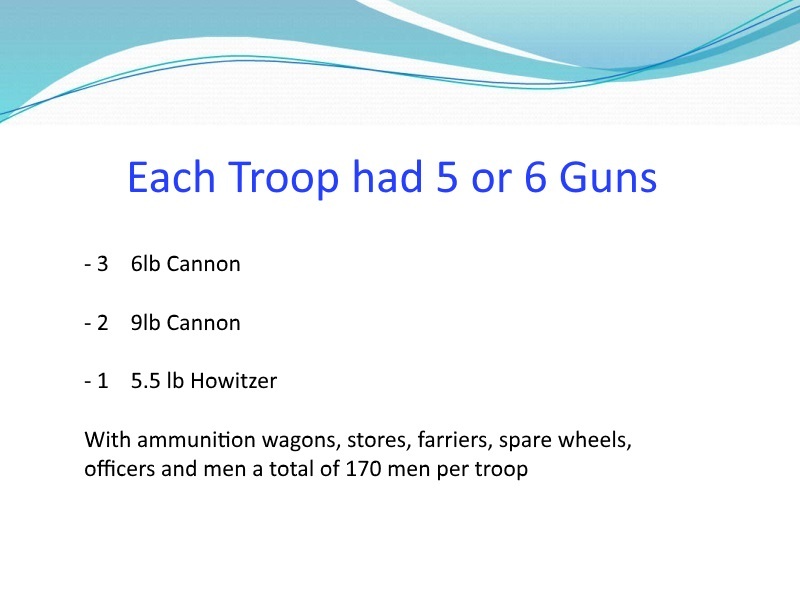 Each Troop had 5 or 6 Guns

- 3 6lb Cannon

- 2 9lb Cannon

- 1 5.5 lb Howitzer

With ammunition wagons, stores, farriers, spare wheels, officers and men a total of 170 men per troop